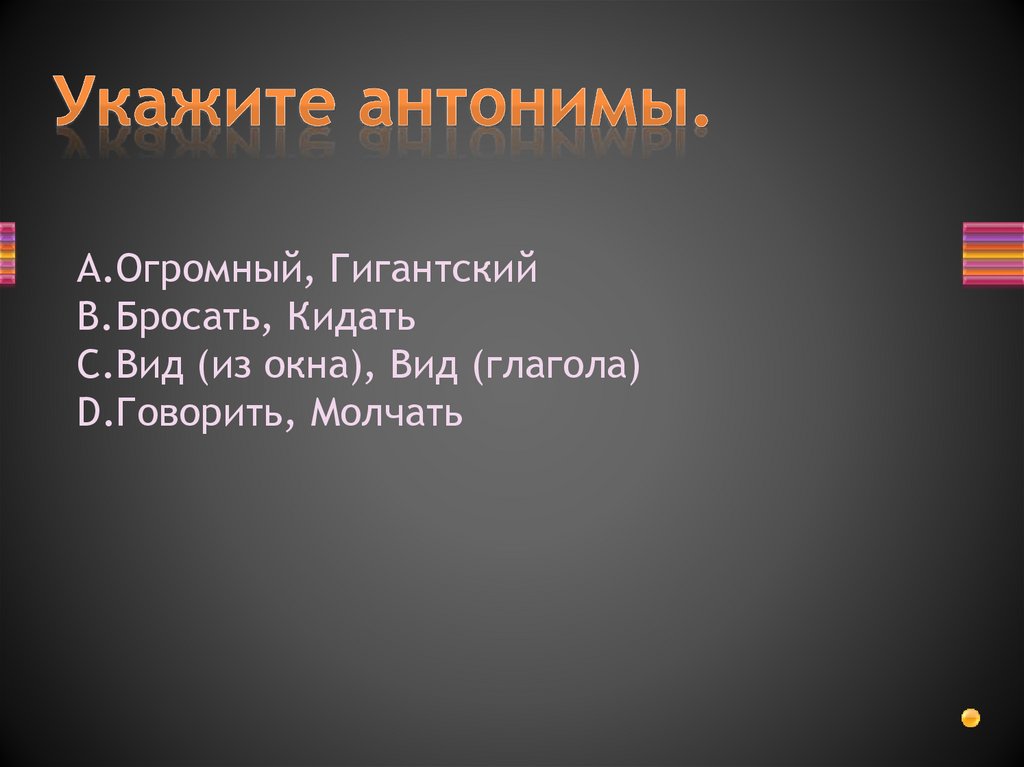 Укажите антонимы.

A.Огромный, Гигантский
B.Бросать, Кидать
C.Вид (из окна), Вид (глагола)
D.Говорить, Молчать